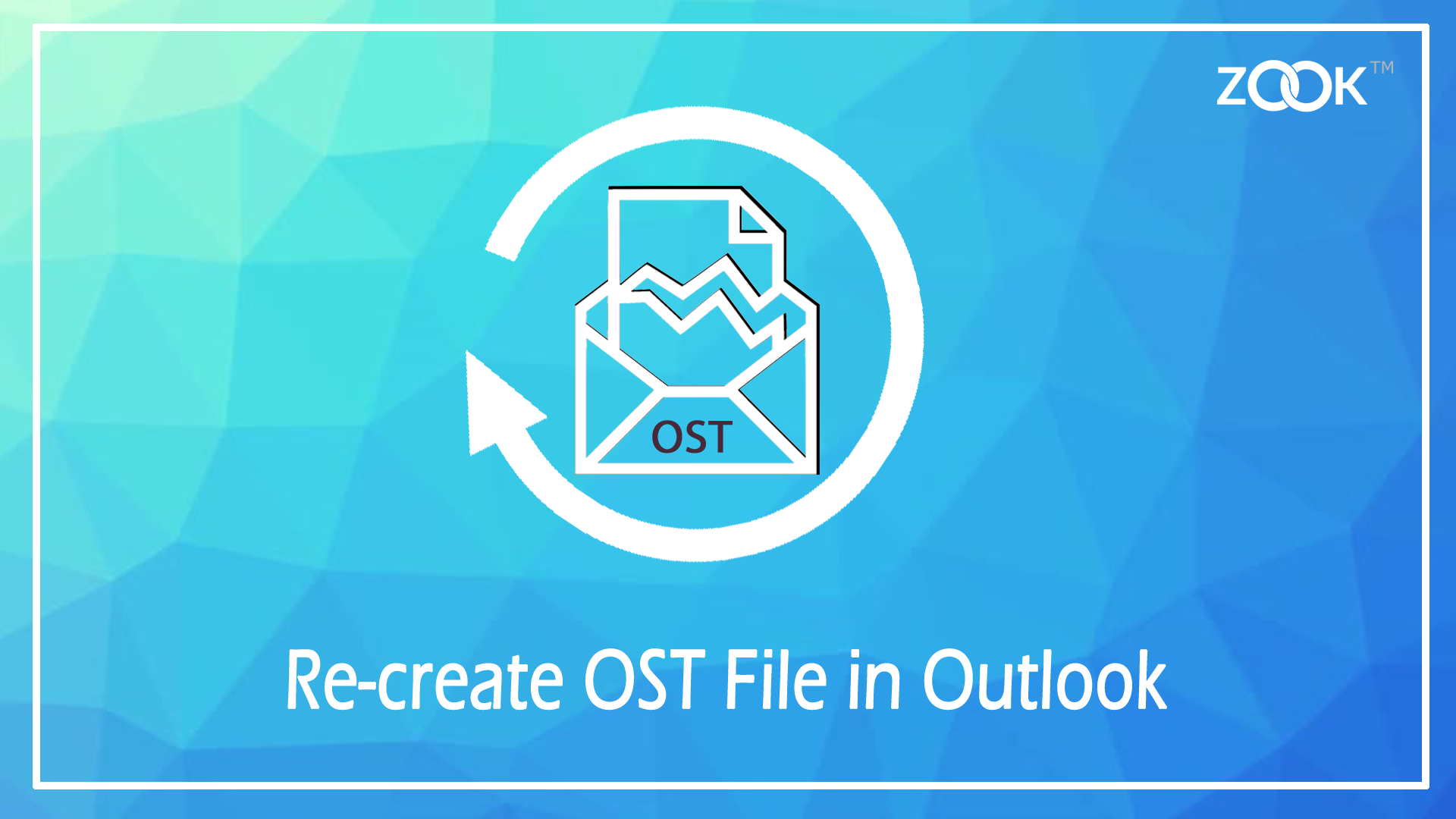 ZOOK™

OST

Re-create OST File in Outlook